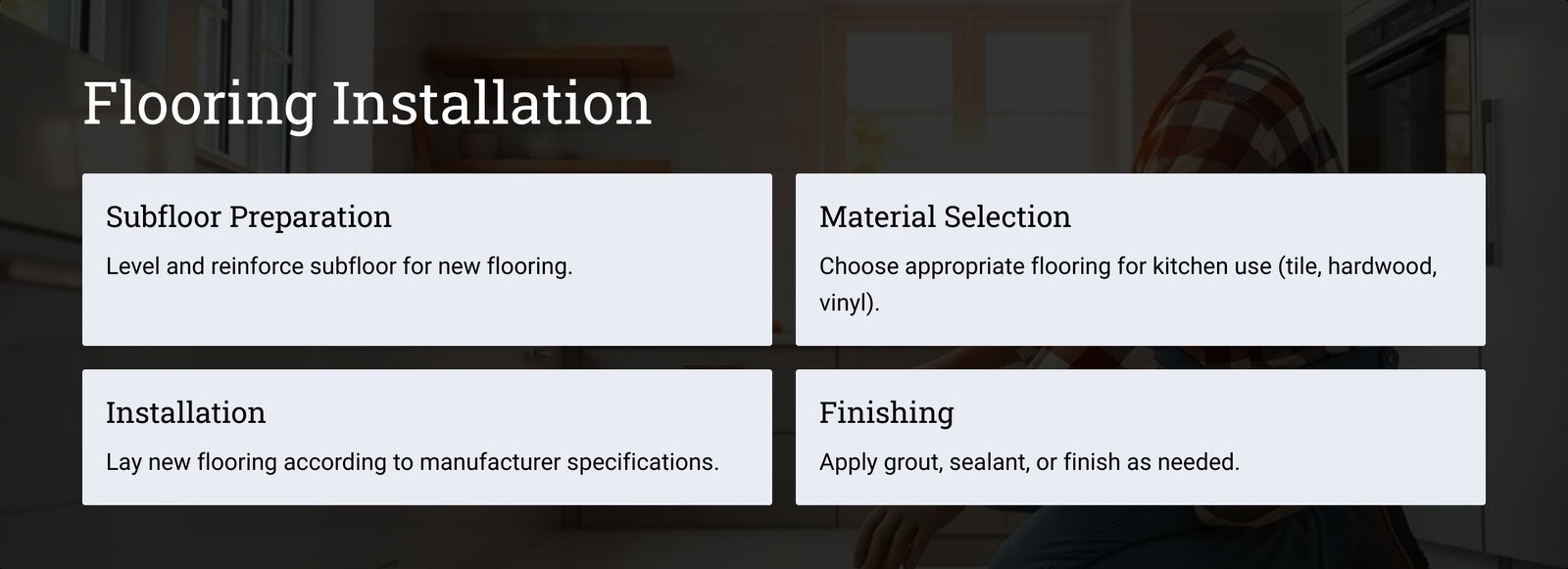 Flooring Installation

Subfloor Preparation

Level and reinforce subfloor for new flooring.

Material Selection

Choose appropriate flooring for kitchen use (tile, hardwood, vinyl).

Installation

Lay new flooring according to manufacturer specifications.

Finishing

Apply grout, sealant, or finish as needed.